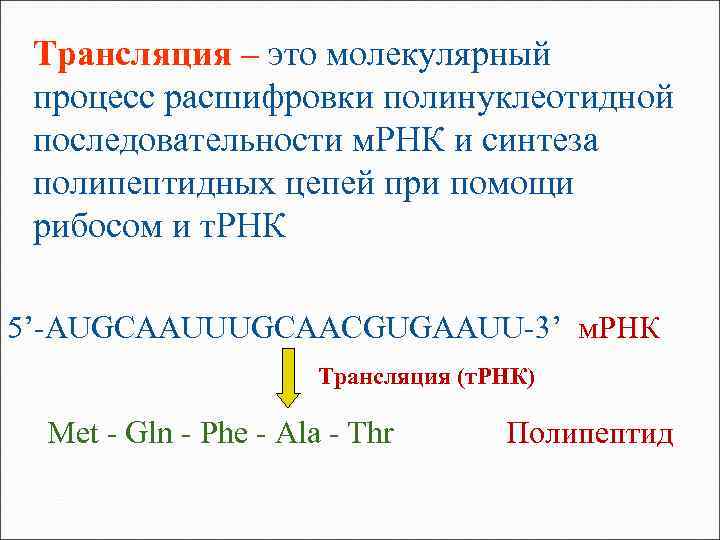 Трансляция – это молекулярный процесс расшифровки полинуклеотидной последовательности мРНК и синтеза полипептидных цепей при помощи рибосом и тРНК

5’-AUGCAAUUUGCAACGUGAAUU-3’ мРНК

Трансляция (тРНК)

Met - Gln - Phe - Ala - Thr Полипептид